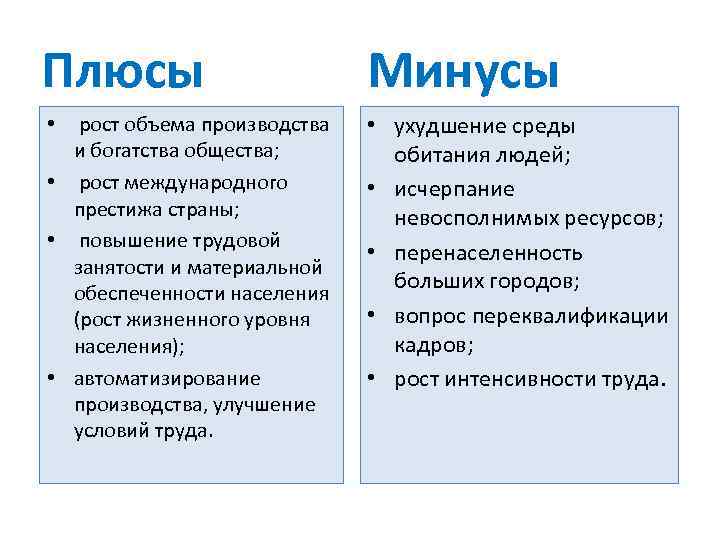 Плюсы

• рост объема производства и богатства общества;
• рост международного престижа страны;
• повышение трудовой занятости и материальной обеспеченности населения (рост жизненного уровня населения);
• автоматизирование производства, улучшение условий труда.

Минусы

• ухудшение среды обитания людей;
• исчерпание невосполнимых ресурсов;
• перенаселенность больших городов;
• вопрос переквалификации кадров;
• рост интенсивности труда.